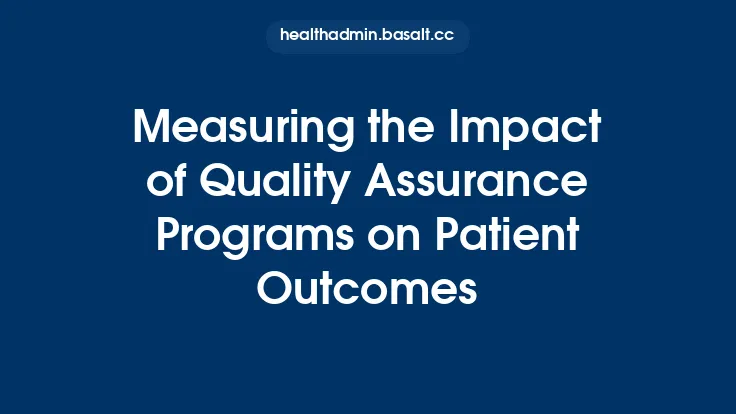 healthadmin.basalt.cc

Measuring the Impact of Quality Assurance Programs on Patient Outcomes